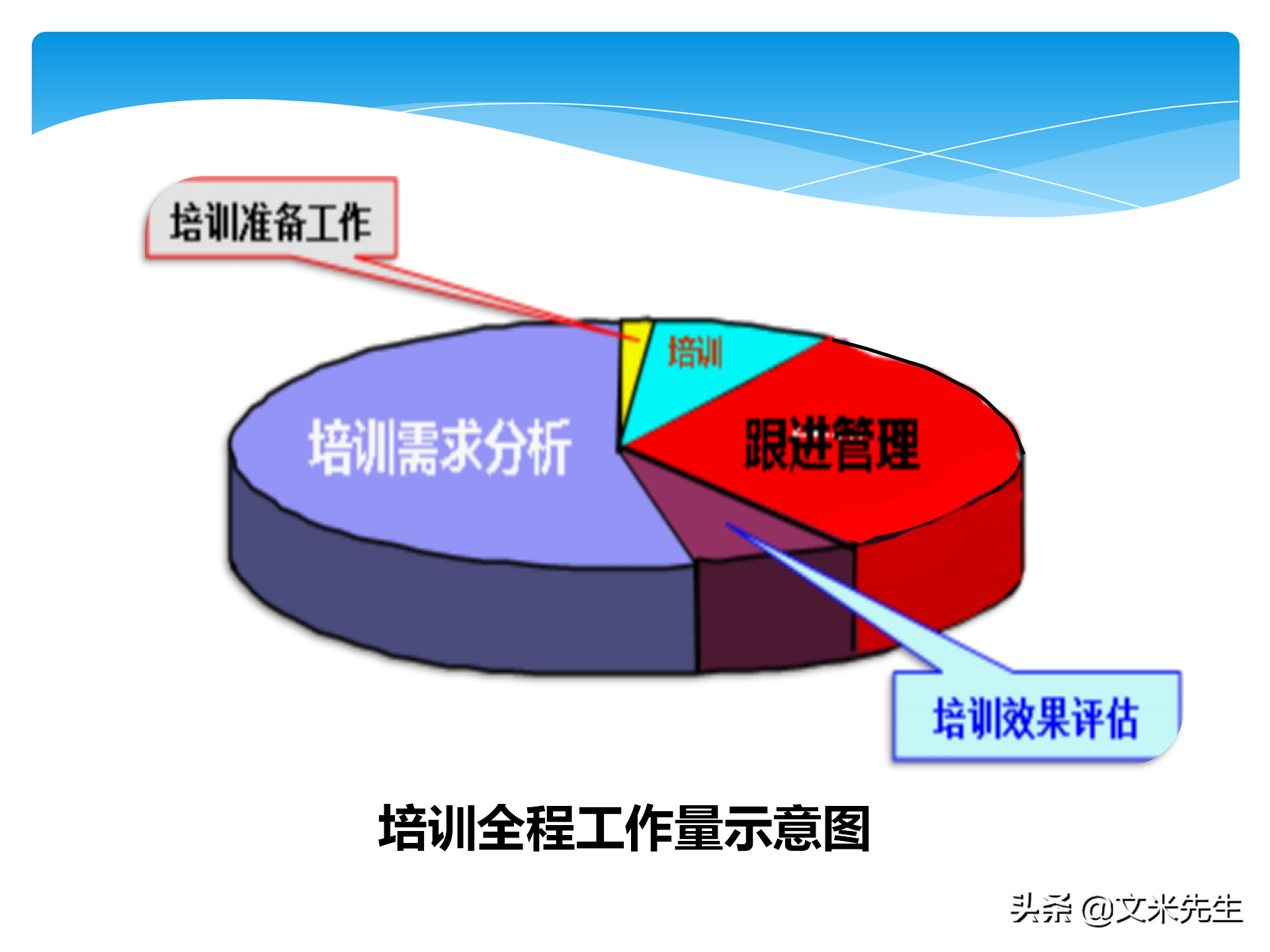 培训准备工作

培训

培训需求分析

跟进管理

培训效果评估

培训全程工作量示意图

头条 @文米先生